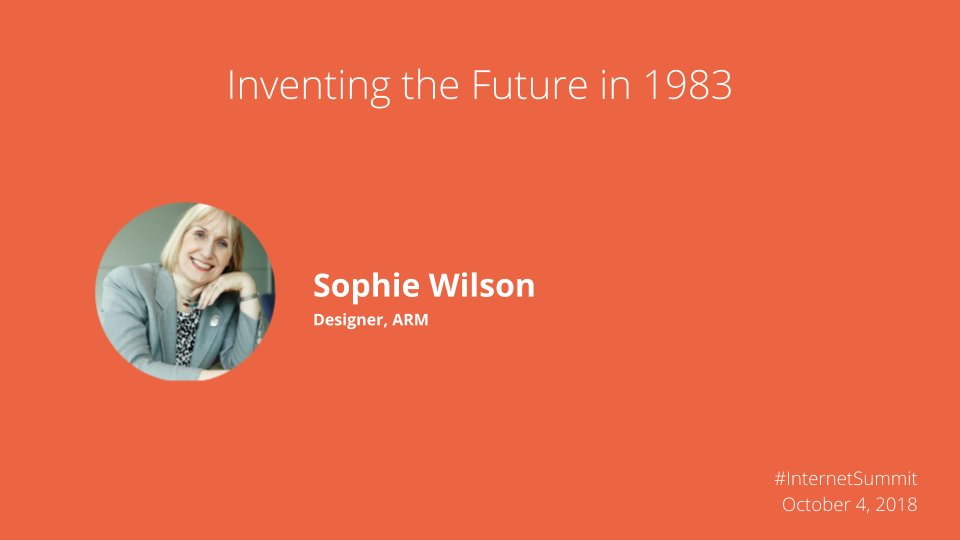 Inventing the Future in 1983

Sophie Wilson
Designer, ARM

#InternetSummit
October 4, 2018